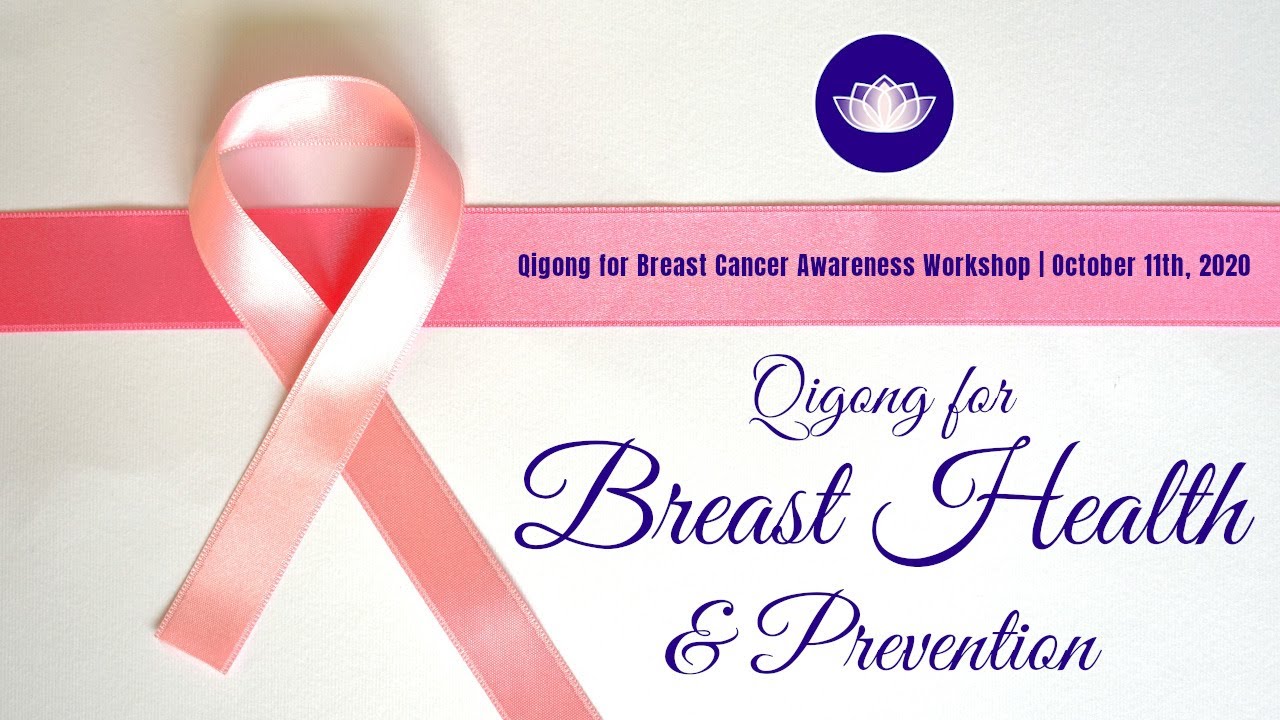 Qigong for Breast Cancer Awareness Workshop | October 11th, 2020

Qigong for
Breast Health
& Prevention